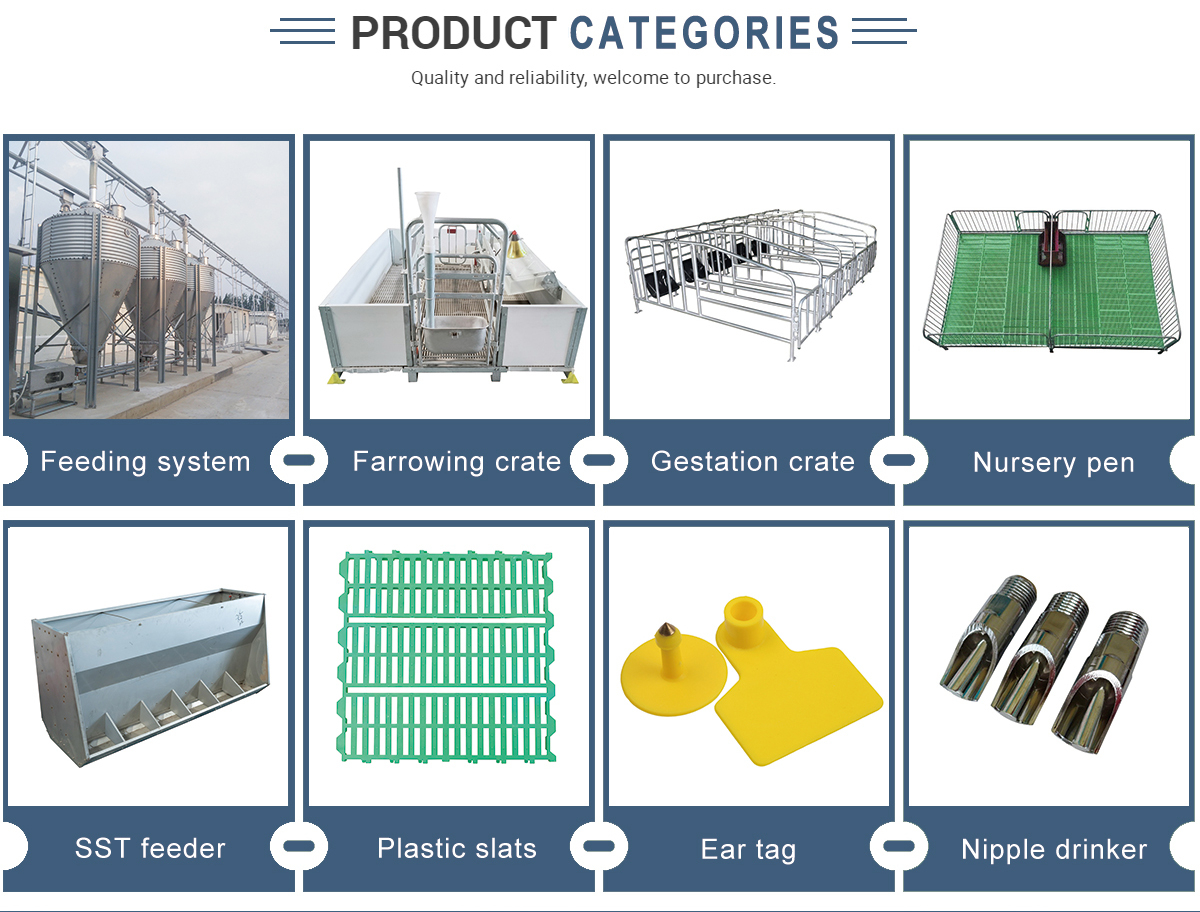 PRODUCT CATEGORIES

Quality and reliability, welcome to purchase.

Feeding system

Farrowing crate

Gestation crate

Nursery pen

SST feeder

Plastic slats

Ear tag

Nipple drinker